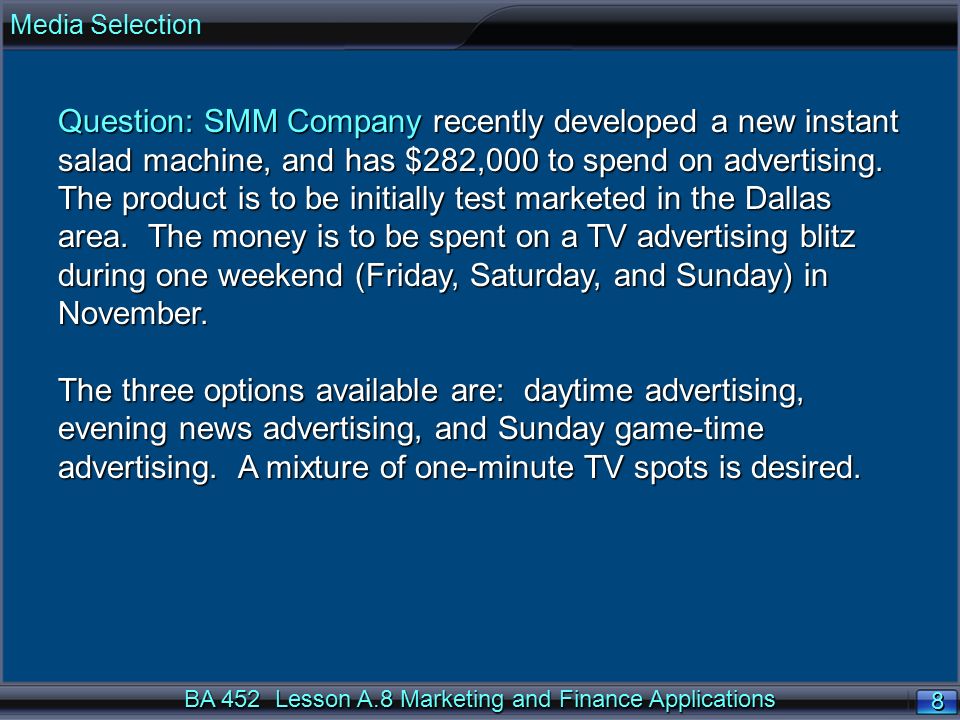 Media Selection

Question: SMM Company recently developed a new instant salad machine, and has \$282,000 to spend on advertising. The product is to be initially test marketed in the Dallas area. The money is to be spent on a TV advertising blitz during one weekend (Friday, Saturday, and Sunday) in November.

The three options available are: daytime advertising, evening news advertising, and Sunday game-time advertising. A mixture of one-minute TV spots is desired.

BA 452 Lesson A.8 Marketing and Finance Applications

8